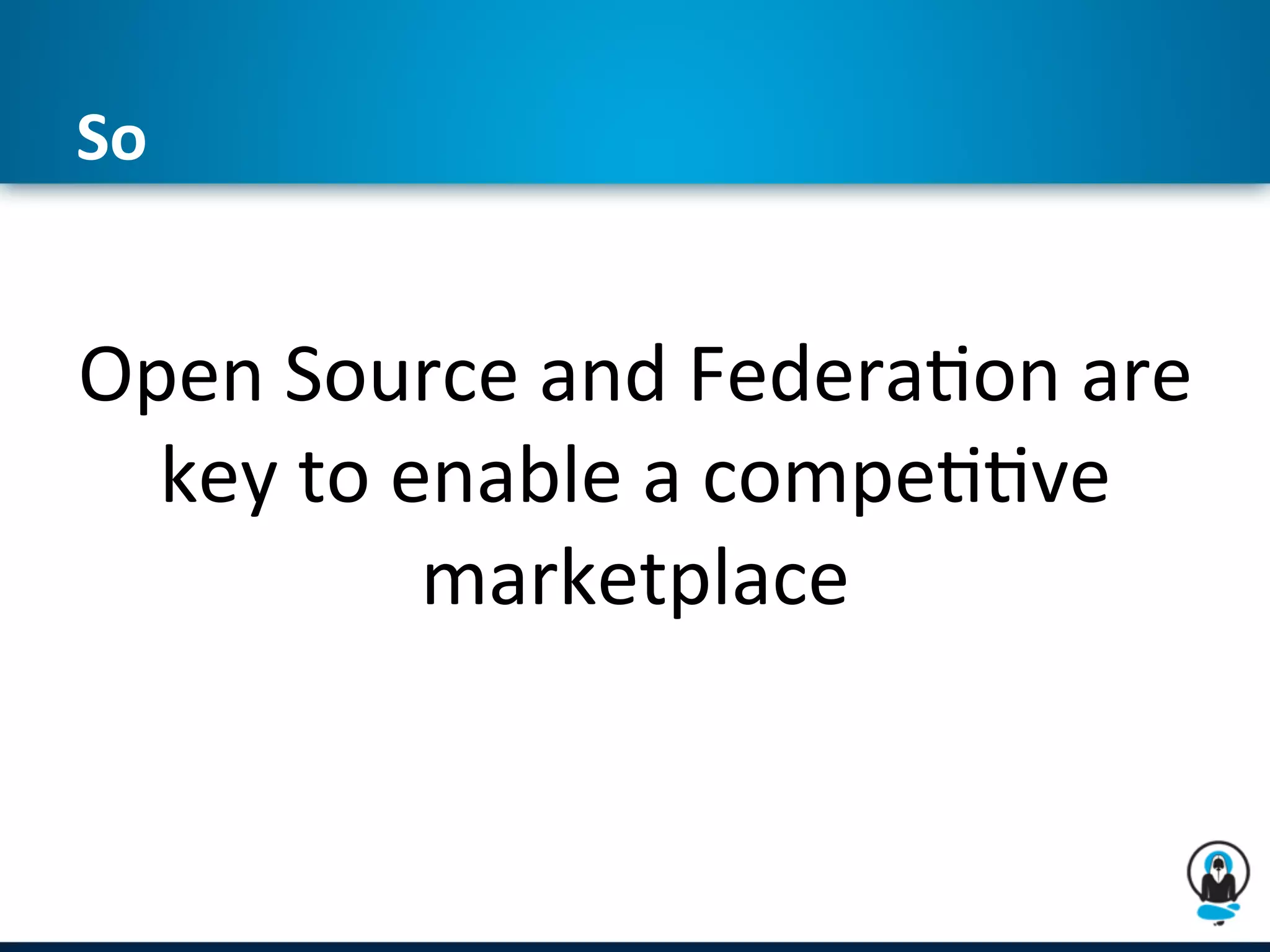 So

Open Source and Federation are key to enable a competitive marketplace